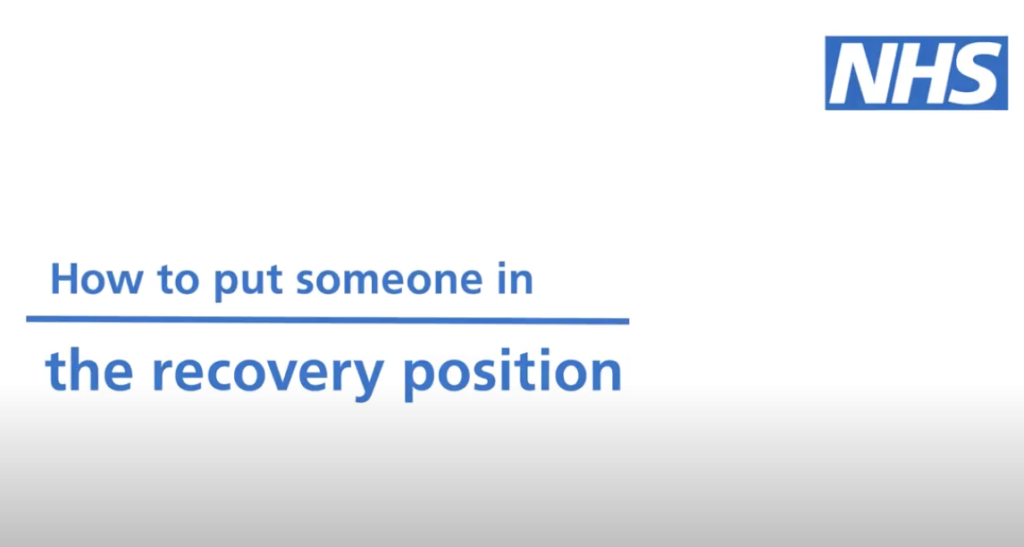 NHS

How to put someone in

the recovery position